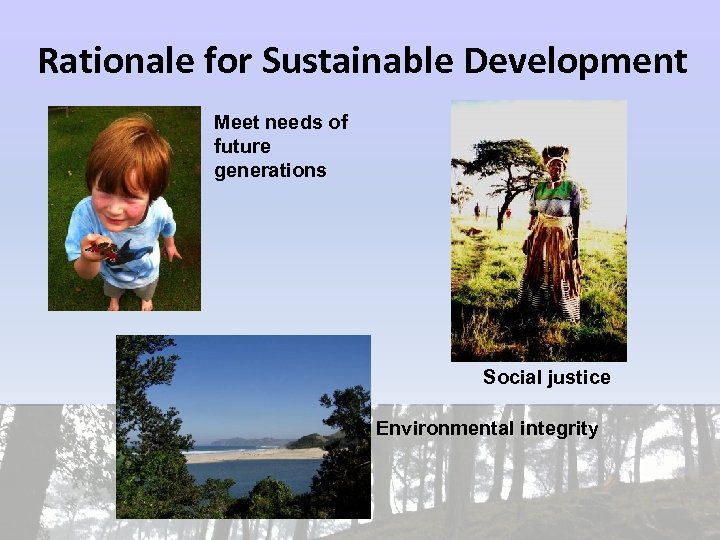 Rationale for Sustainable Development

Meet needs of future generations

Social justice

Environmental integrity